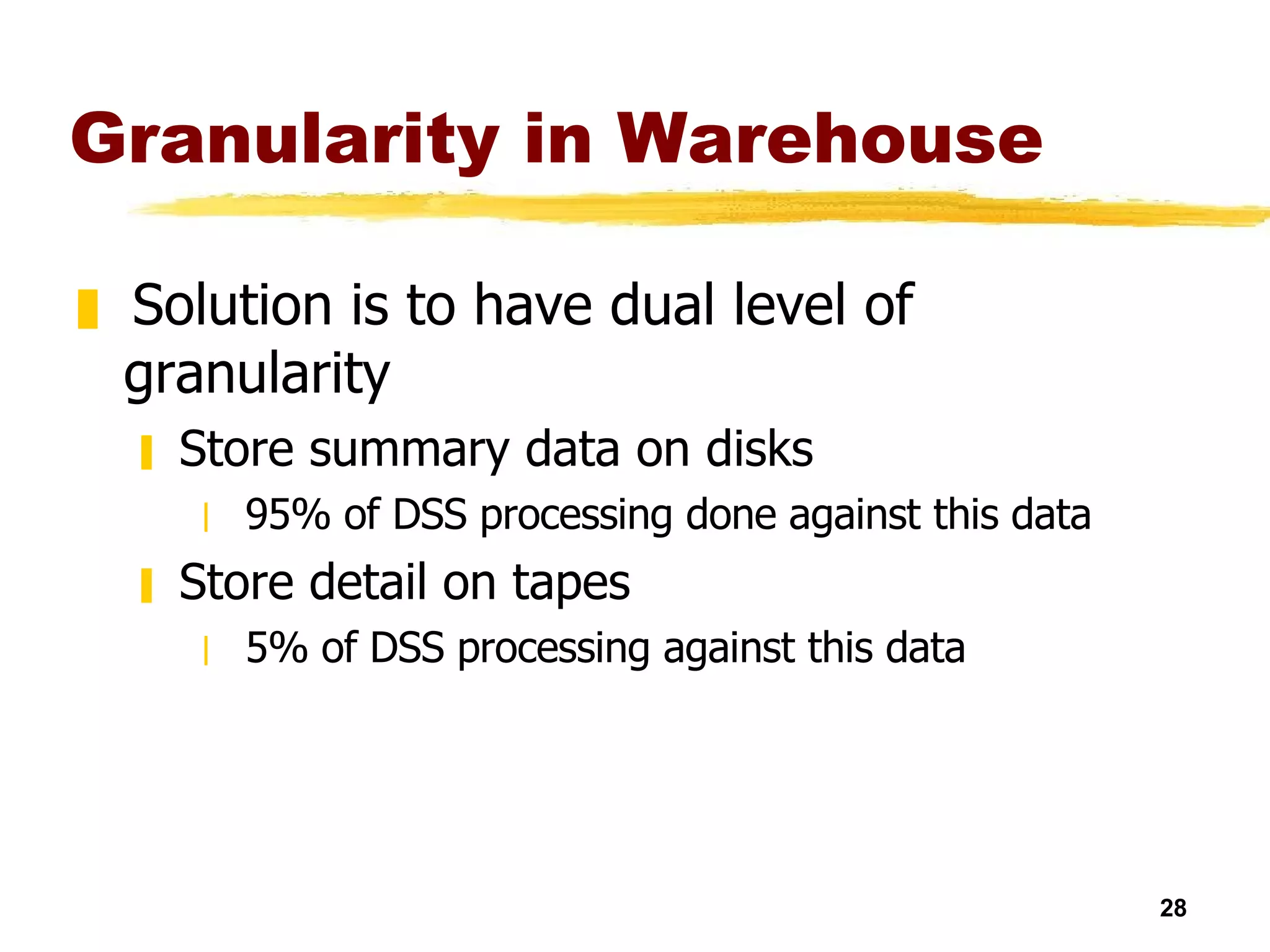 Granularity in Warehouse

Solution is to have dual level of granularity

Store summary data on disks

95% of DSS processing done against this data

Store detail on tapes

5% of DSS processing against this data

28